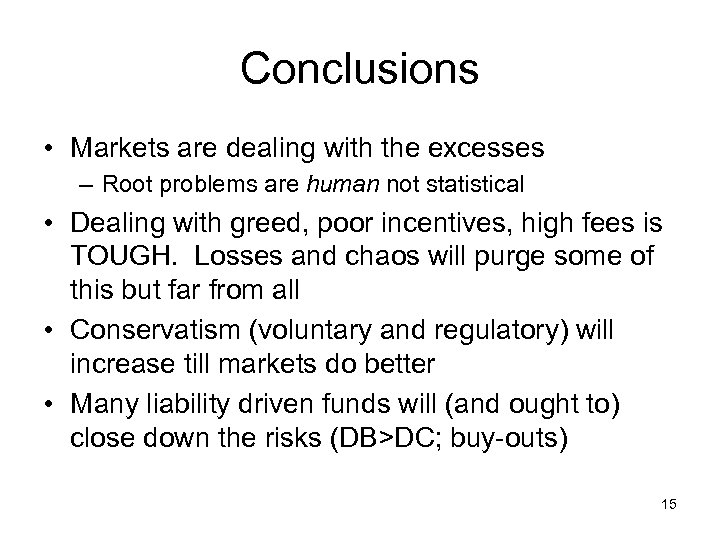 Conclusions

• Markets are dealing with the excesses
  – Root problems are human not statistical
• Dealing with greed, poor incentives, high fees is TOUGH. Losses and chaos will purge some of this but far from all
• Conservatism (voluntary and regulatory) will increase till markets do better
• Many liability driven funds will (and ought to) close down the risks (DB>DC; buy-outs)

15